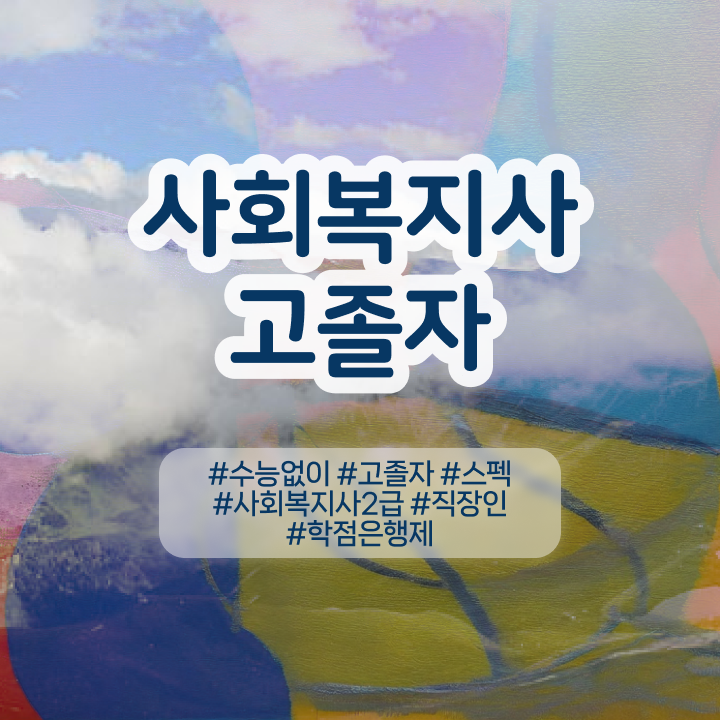 사회복지사
고졸자

#수능없이 #고졸자 #스펙
#사회복지사2급 #직장인
#학점은행제